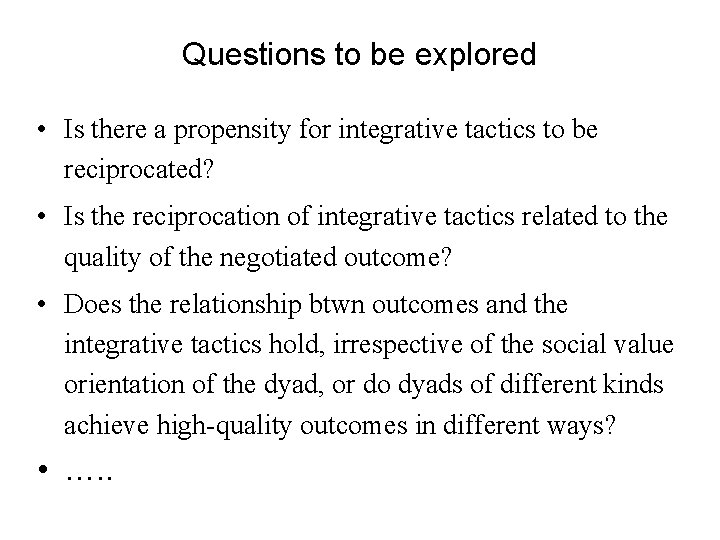 Questions to be explored

• Is there a propensity for integrative tactics to be reciprocated?
• Is the reciprocation of integrative tactics related to the quality of the negotiated outcome?
• Does the relationship btwn outcomes and the integrative tactics hold, irrespective of the social value orientation of the dyad, or do dyads of different kinds achieve high-quality outcomes in different ways?
• …..